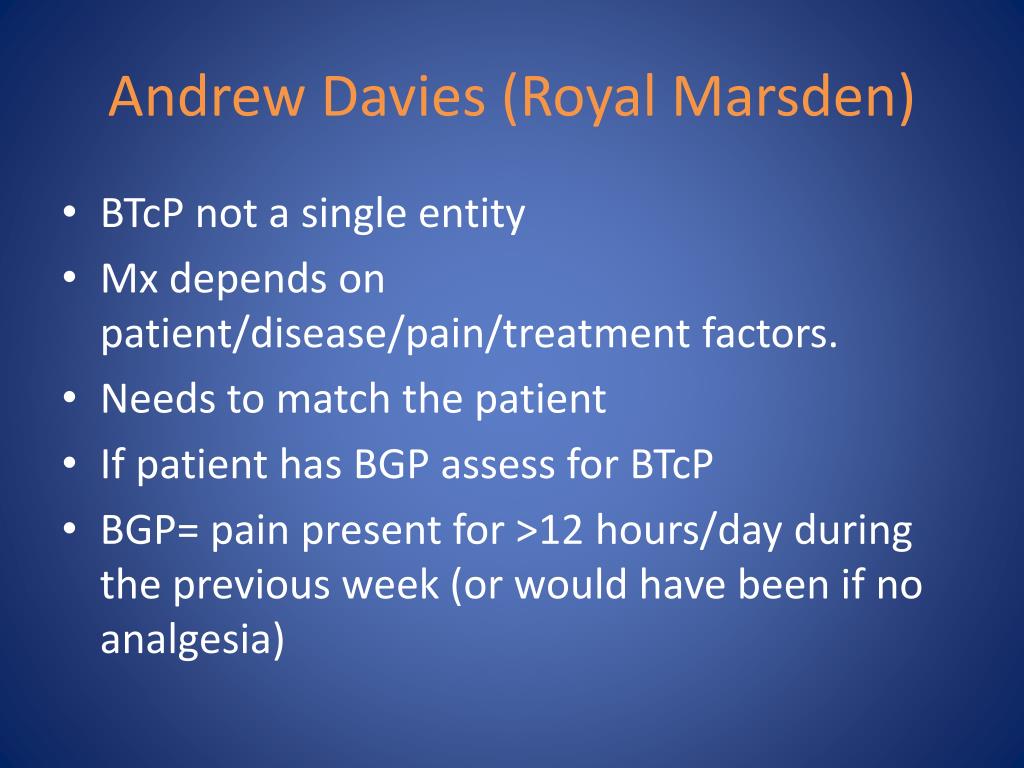 Andrew Davies (Royal Marsden)

• BTcP not a single entity
• Mx depends on patient/disease/pain/treatment factors.
• Needs to match the patient
• If patient has BGP assess for BTcP
• BGP= pain present for >12 hours/day during the previous week (or would have been if no analgesia)